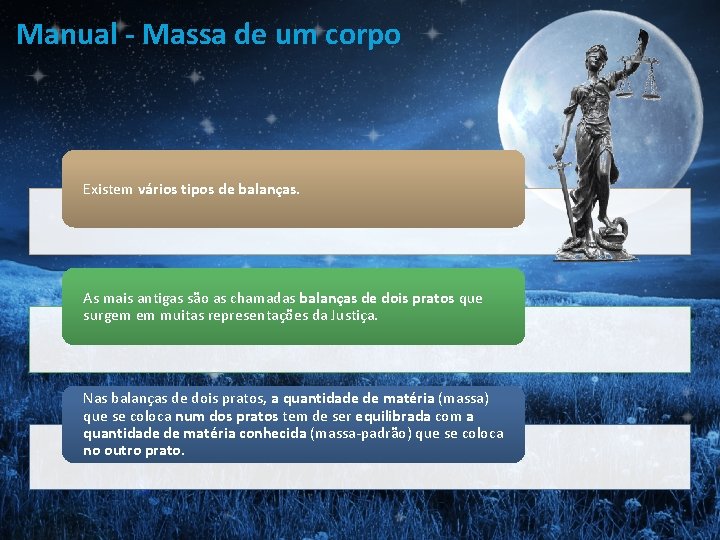 Manual - Massa de um corpo

Existem vários tipos de balanças.

As mais antigas são as chamadas balanças de dois pratos que surgem em muitas representações da Justiça.

Nas balanças de dois pratos, a quantidade de matéria (massa) que se coloca num dos pratos tem de ser equilibrada com a quantidade de matéria conhecida (massa-padrão) que se coloca no outro prato.